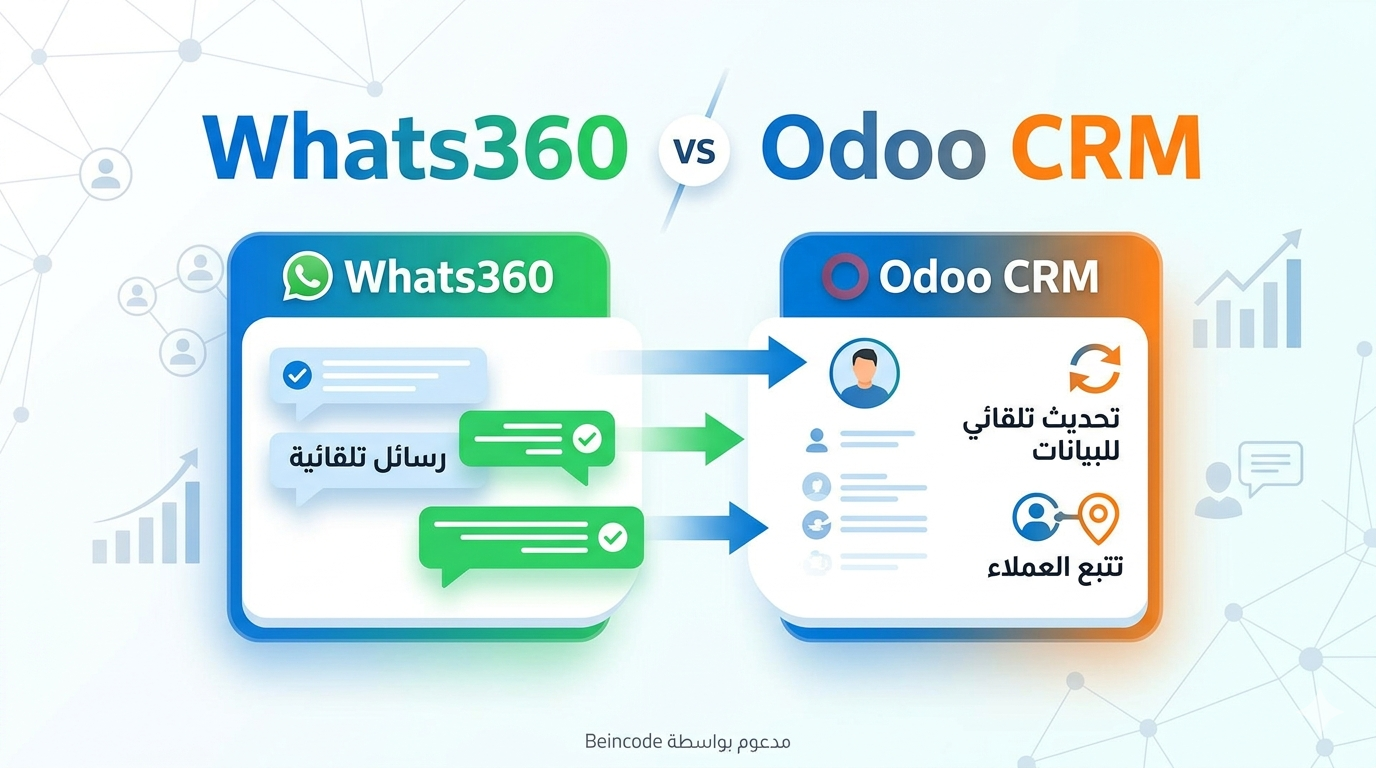 Whats360 vs Odoo CRM

Whats360

رسائل تلقائية

Odoo CRM

تحديث تلقائي للبيانات

تتبع العملاء

مدعوم بواسطة Beincode